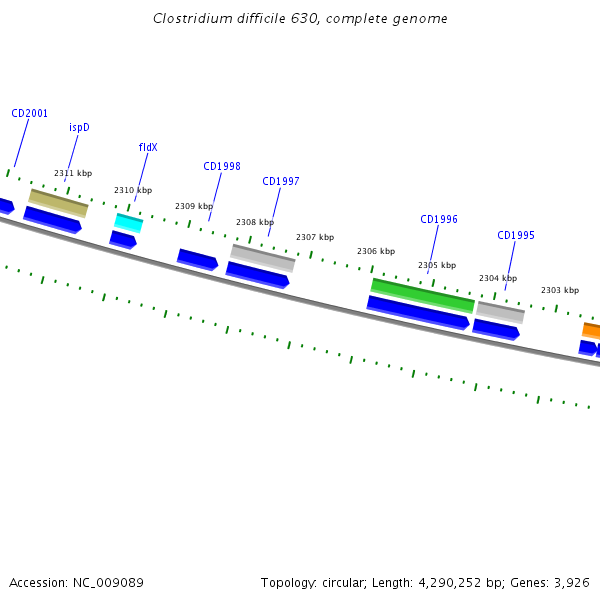 Clostridium difficile 630, complete genome

CD2001
ispD
fldX
CD1998
CD1997
CD1996
CD1995

2311 kbp
2310 kbp
2309 kbp
2308 kbp
2307 kbp
2306 kbp
2305 kbp
2304 kbp
2303 kbp

Accession: NC_009089

Topology: circular; Length: 4,290,252 bp; Genes: 3,926